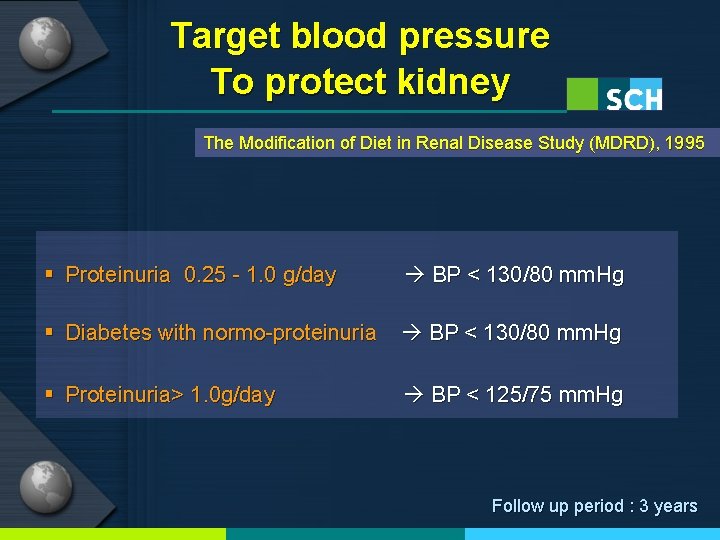 Target blood pressure
To protect kidney

SCH

The Modification of Diet in Renal Disease Study (MDRD), 1995

▪ Proteinuria 0.25 - 1.0 g/day → BP < 130/80 mmHg

▪ Diabetes with normo-proteinuria → BP < 130/80 mmHg

▪ Proteinuria> 1.0g/day → BP < 125/75 mmHg

Follow up period : 3 years